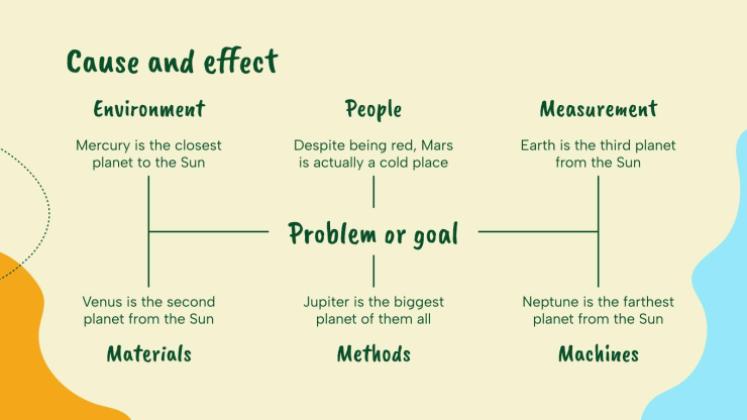 Cause and effect

Environment

Mercury is the closest planet to the Sun

People

Despite being red, Mars is actually a cold place

Measurement

Earth is the third planet from the Sun

Problem or goal

Venus is the second planet from the Sun

Materials

Jupiter is the biggest planet of them all

Methods

Neptune is the farthest planet from the Sun

Machines